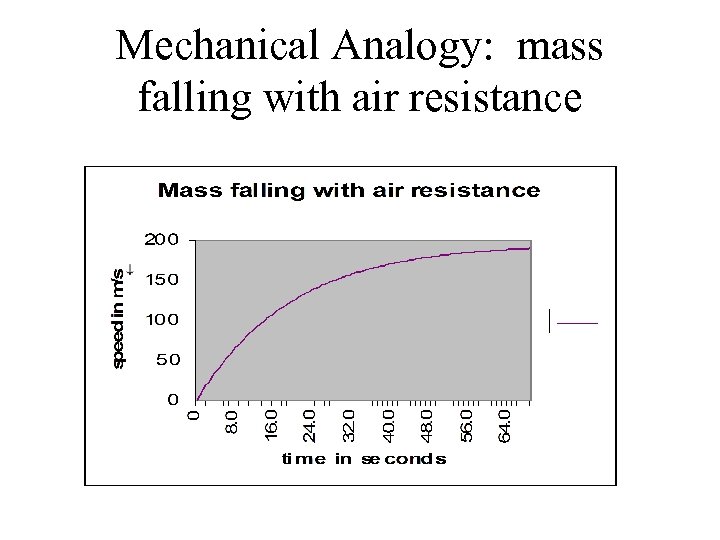 Mechanical Analogy: mass falling with air resistance

Mass falling with air resistance

speed in m/s

200
150
100
50
0

0
8.0
16.0
24.0
32.0
40.0
48.0
56.0
64.0

time in seconds